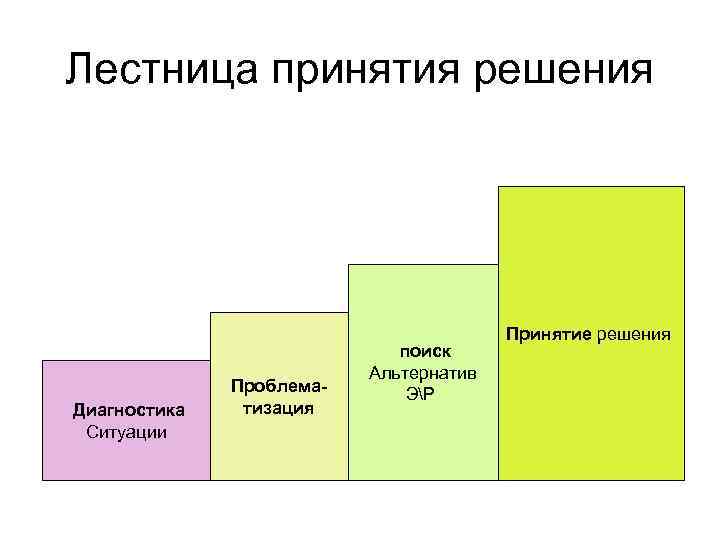 Лестница принятия решения

Диагностика Ситуации

Проблематизация

поиск Альтернатив Э\Р

Принятие решения